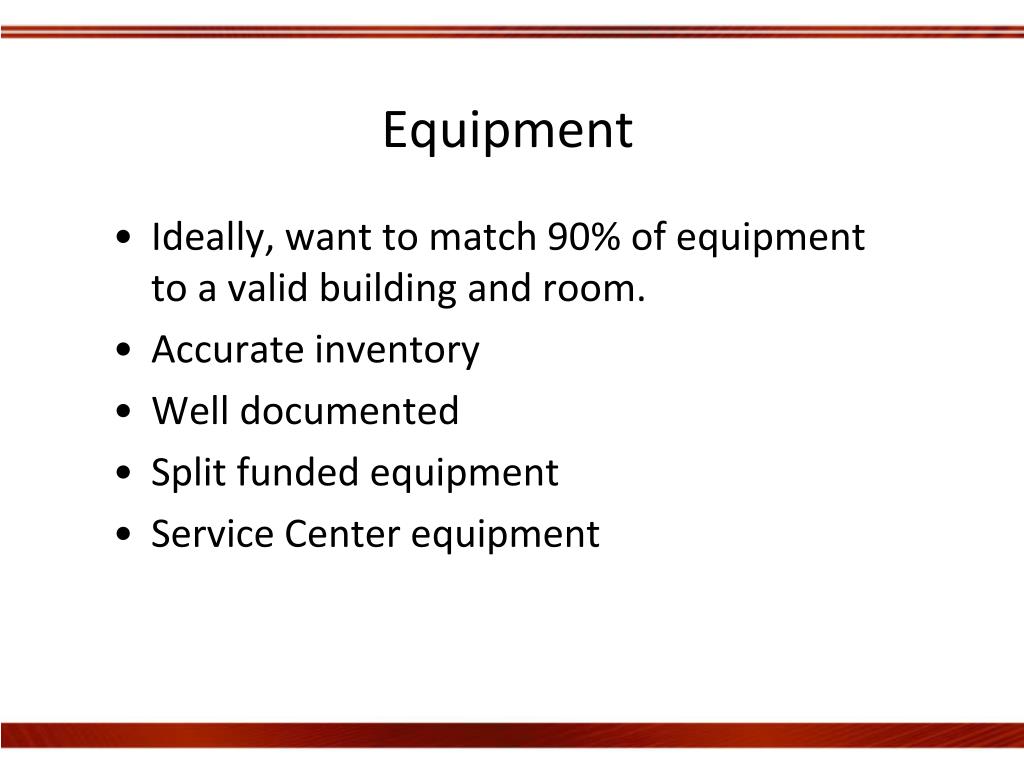 Equipment

• Ideally, want to match 90% of equipment to a valid building and room.
• Accurate inventory
• Well documented
• Split funded equipment
• Service Center equipment